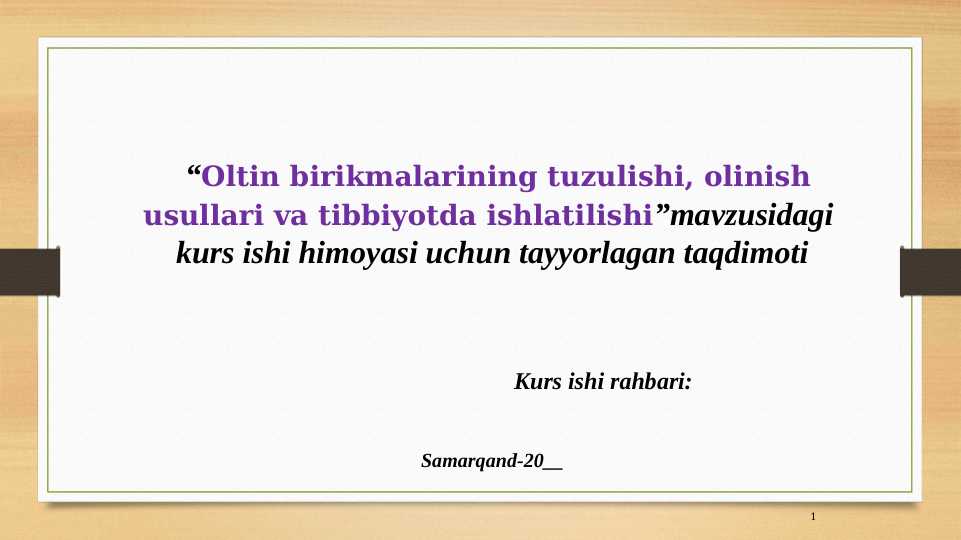 “Oltin birikmalarining tuzulishi, olinish usullari va tibbiyotda ishlatilishi”mavzusidagi kurs ishi himoyasi uchun tayyorlagan taqdimoti

Kurs ishi rahbari:

Samarqand-20__

1